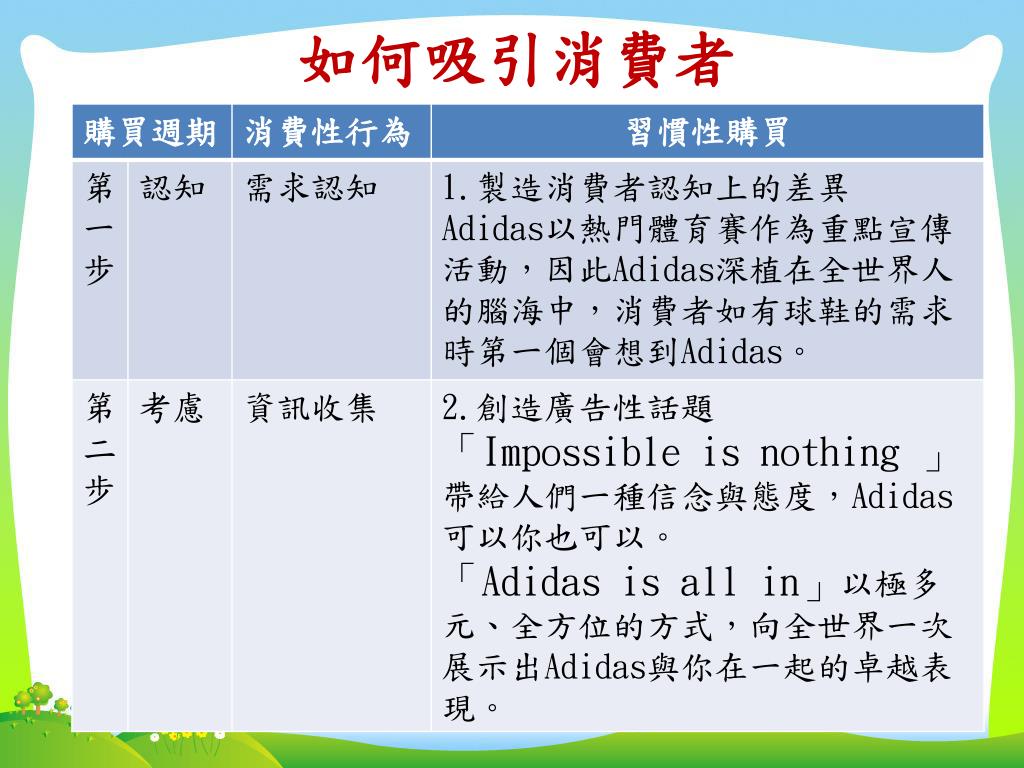 如何吸引消費者

| 購買週期 | | 消費性行為 | 習慣性購買 |
|---|---|---|---|
| 第一步 | 認知 | 需求認知 | 1.製造消費者認知上的差異 Adidas以熱門體育賽作為重點宣傳活動，因此Adidas深植在全世界人的腦海中，消費者如有球鞋的需求時第一個會想到Adidas。 |
| 第二步 | 考慮 | 資訊收集 | 2.創造廣告性話題 「Impossible is nothing 」帶給人們一種信念與態度，Adidas可以你也可以。 「Adidas is all in」以極多元、全方位的方式，向全世界一次展示出Adidas與你在一起的卓越表現。 |